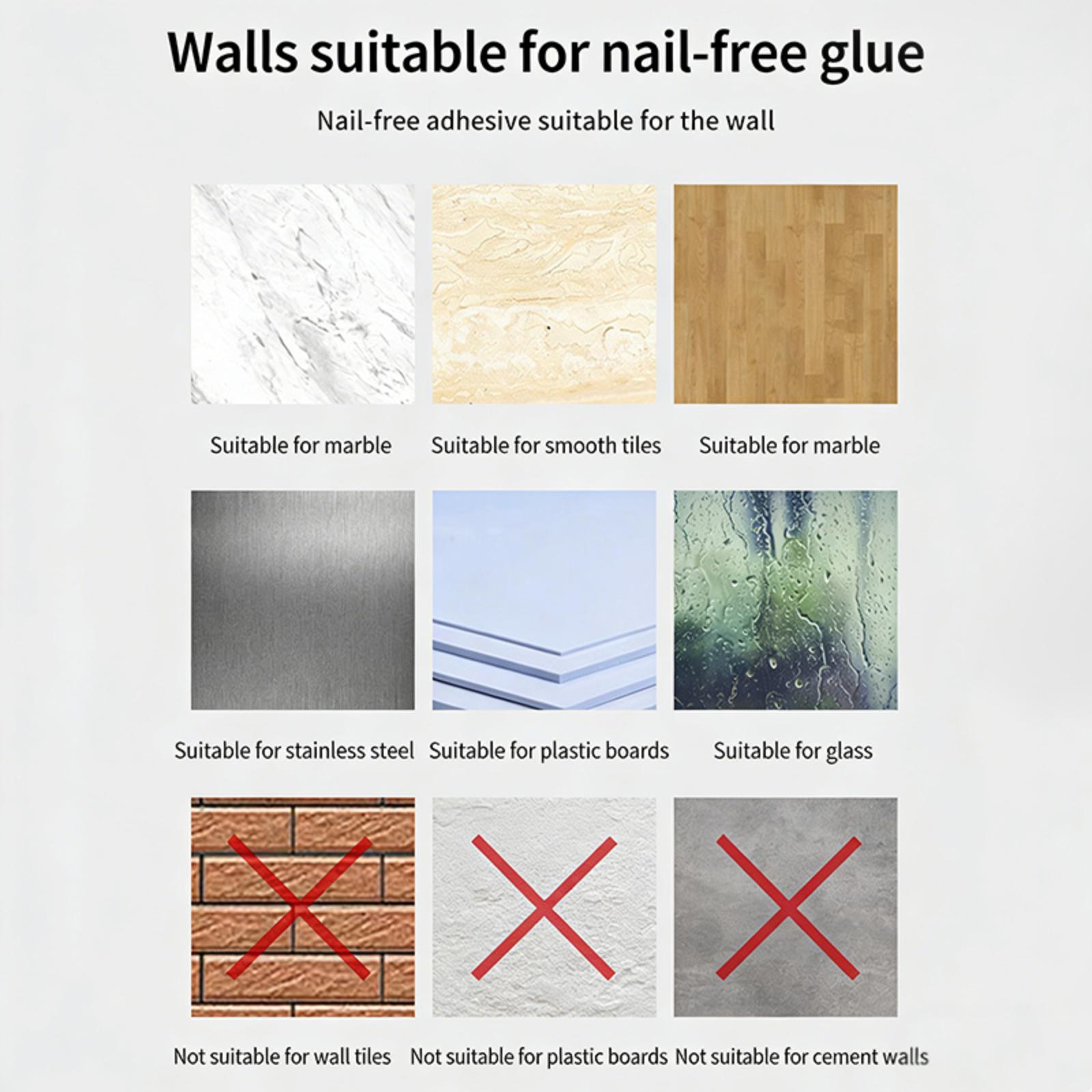 Walls suitable for nail-free glue

Nail-free adhesive suitable for the wall

Suitable for marble

Suitable for smooth tiles

Suitable for marble

Suitable for stainless steel

Suitable for plastic boards

Suitable for glass

Not suitable for wall tiles

Not suitable for plastic boards

Not suitable for cement walls